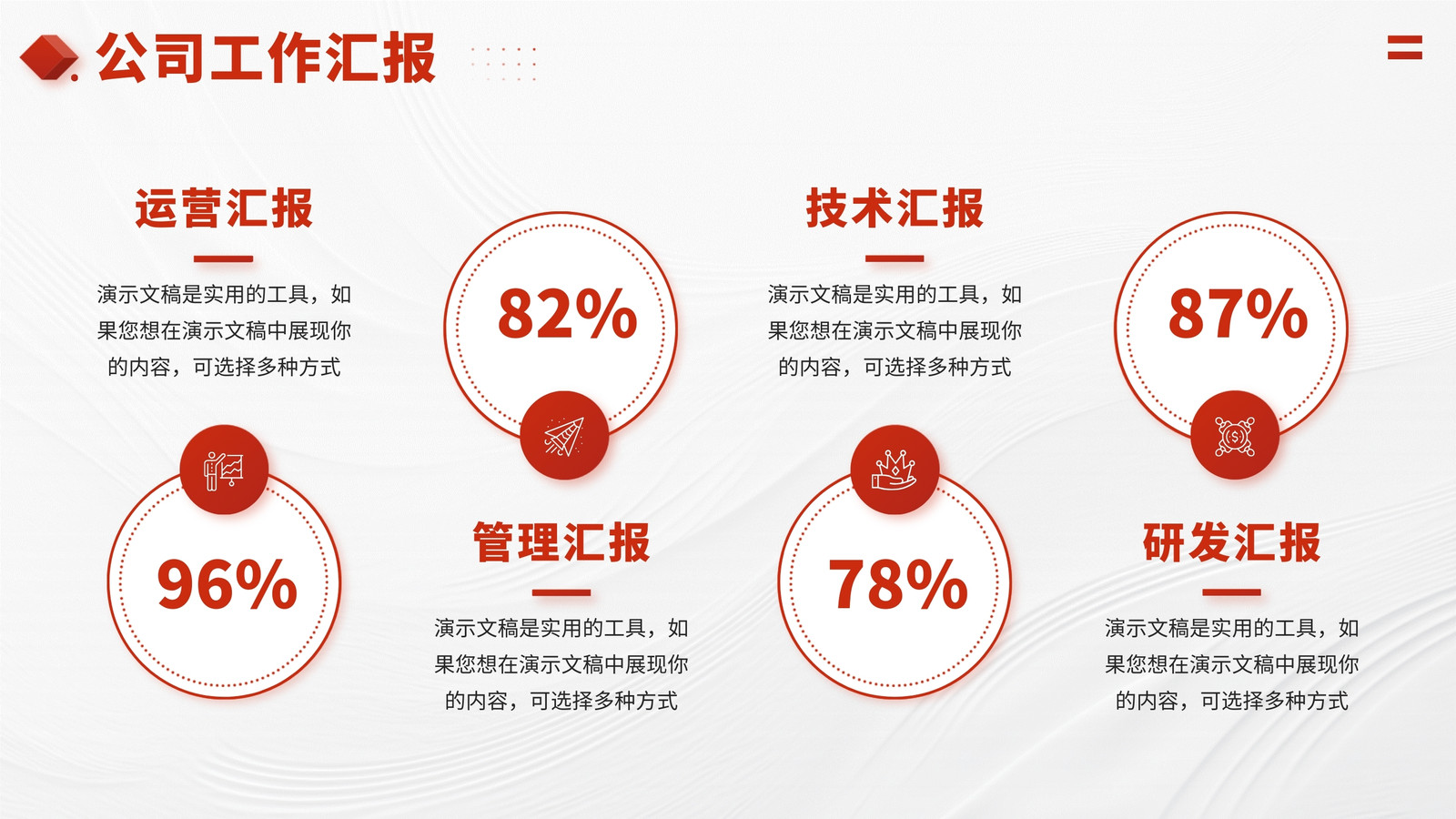 公司工作汇报

运营汇报

演示文稿是实用的工具，如果您想在演示文稿中展现你的内容，可选择多种方式

96%

82%

管理汇报

演示文稿是实用的工具，如果您想在演示文稿中展现你的内容，可选择多种方式

技术汇报

演示文稿是实用的工具，如果您想在演示文稿中展现你的内容，可选择多种方式

78%

87%

研发汇报

演示文稿是实用的工具，如果您想在演示文稿中展现你的内容，可选择多种方式